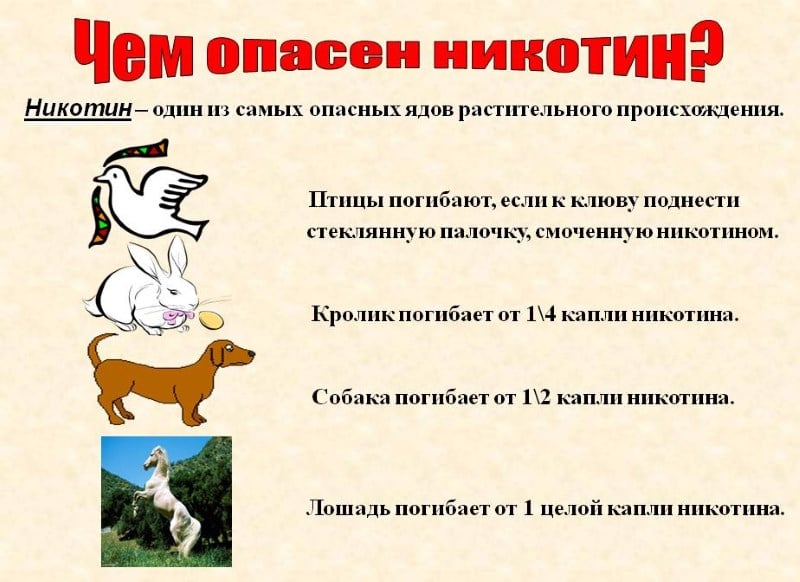 Чем опасен никотин?

Никотин – один из самых опасных ядов растительного происхождения.

Птицы погибают, если к клюву поднести стеклянную палочку, смоченную никотином.

Кролик погибает от 1\4 капли никотина.

Собака погибает от 1\2 капли никотина.

Лошадь погибает от 1 целой капли никотина.